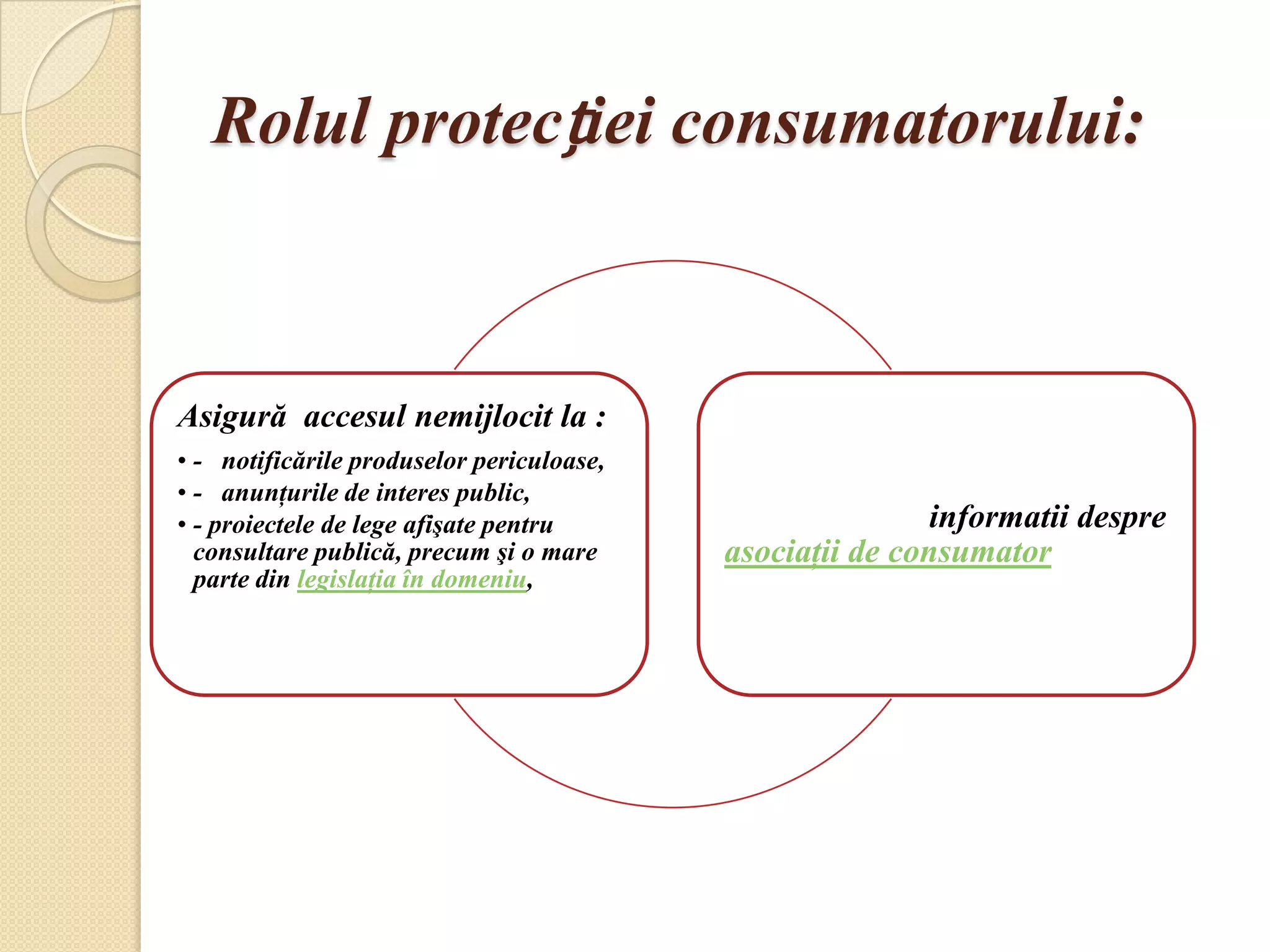 Rolul protecţiei consumatorului:

Asigură accesul nemijlocit la :

• - notificările produselor periculoase,
• - anunțurile de interes public,
• - proiectele de lege afişate pentru consultare publică, precum şi o mare parte din legislația în domeniu,

informatii despre asociații de consumator